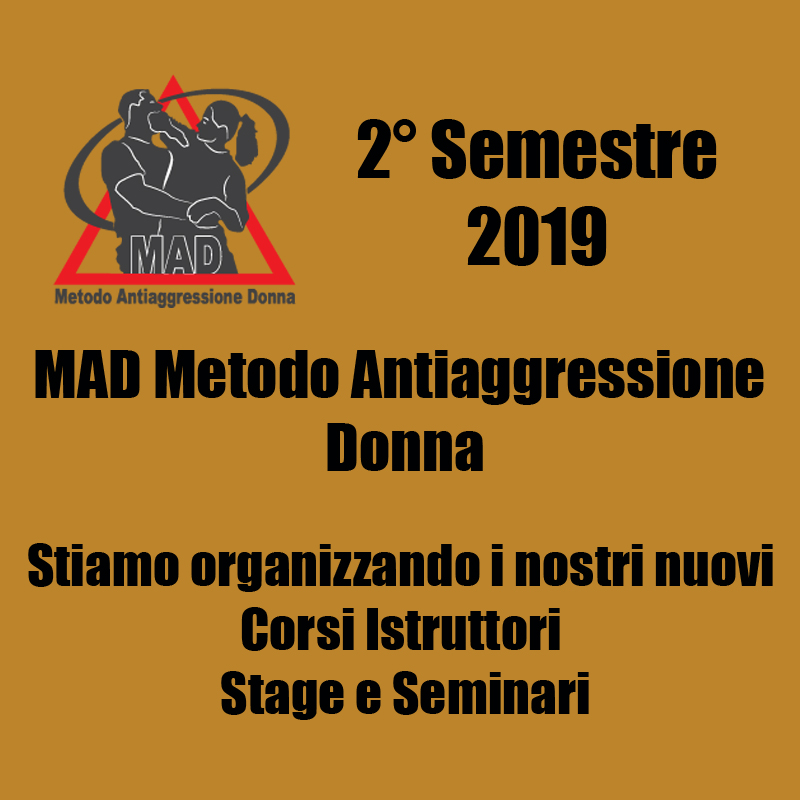 MAD
Metodo Antiaggressione Donna

2° Semestre 2019

MAD Metodo Antiaggressione Donna

Stiamo organizzando i nostri nuovi Corsi Istruttori Stage e Seminari